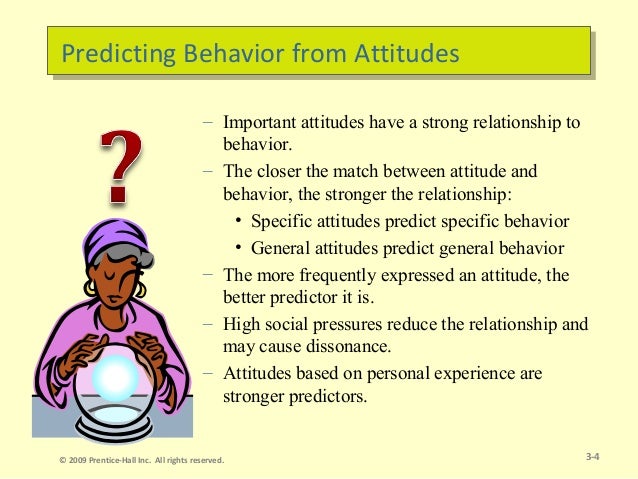 Predicting Behavior from Attitudes

?

– Important attitudes have a strong relationship to behavior.
– The closer the match between attitude and behavior, the stronger the relationship:
• Specific attitudes predict specific behavior
• General attitudes predict general behavior
– The more frequently expressed an attitude, the better predictor it is.
– High social pressures reduce the relationship and may cause dissonance.
– Attitudes based on personal experience are stronger predictors.

© 2009 Prentice-Hall Inc. All rights reserved.

3-4